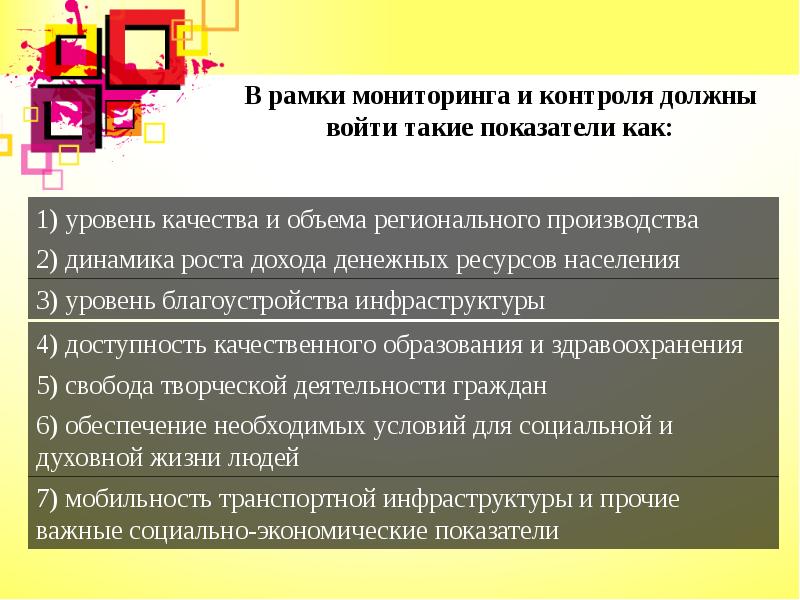 В рамки мониторинга и контроля должны войти такие показатели как:

1) уровень качества и объема регионального производства

2) динамика роста дохода денежных ресурсов населения

3) уровень благоустройства инфраструктуры

4) доступность качественного образования и здравоохранения

5) свобода творческой деятельности граждан

6) обеспечение необходимых условий для социальной и духовной жизни людей

7) мобильность транспортной инфраструктуры и прочие важные социально-экономические показатели